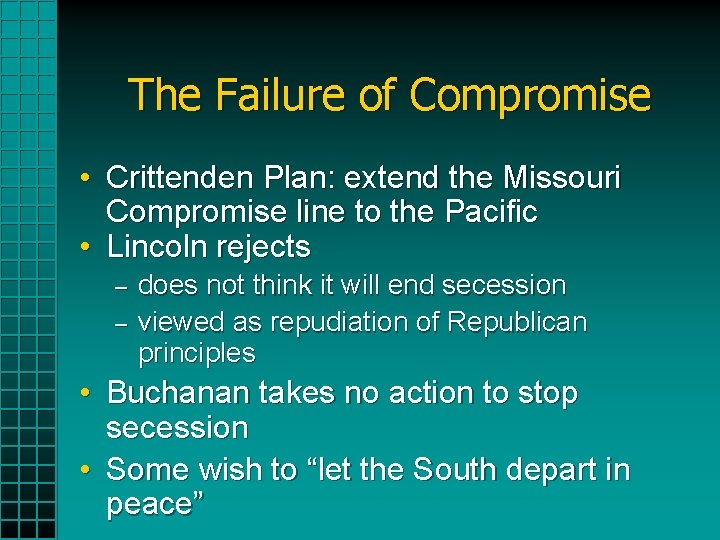 The Failure of Compromise

• Crittenden Plan: extend the Missouri Compromise line to the Pacific
• Lincoln rejects
– does not think it will end secession
– viewed as repudiation of Republican principles
• Buchanan takes no action to stop secession
• Some wish to “let the South depart in peace”